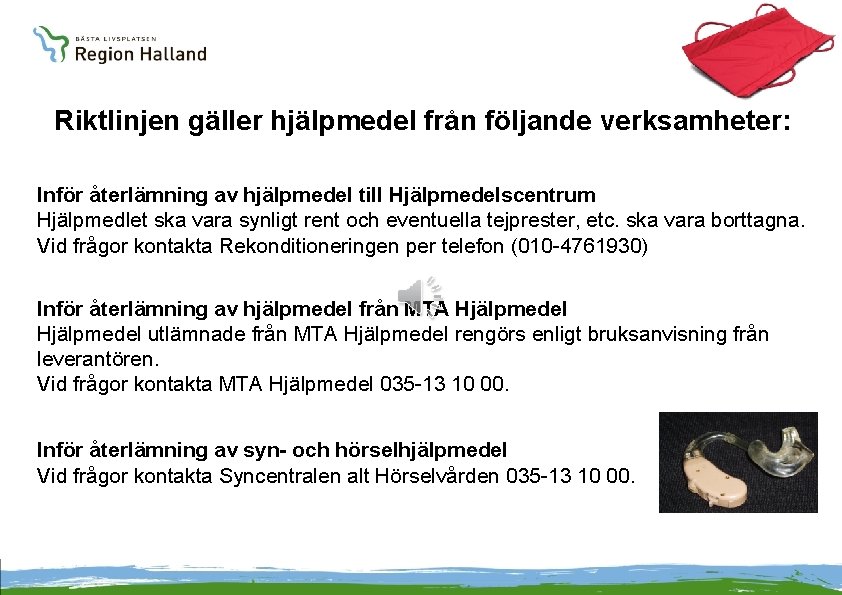 BÄSTA LIVSPLATSEN
Region Halland

Riktlinjen gäller hjälpmedel från följande verksamheter:

Inför återlämning av hjälpmedel till Hjälpmedelscentrum
Hjälpmedlet ska vara synligt rent och eventuella tejprester, etc. ska vara borttagna.
Vid frågor kontakta Rekonditioneringen per telefon (010-4761930)

Inför återlämning av hjälpmedel från MTA Hjälpmedel
Hjälpmedel utlämnade från MTA Hjälpmedel rengörs enligt bruksanvisning från leverantören.
Vid frågor kontakta MTA Hjälpmedel 035-13 10 00.

Inför återlämning av syn- och hörselhjälpmedel
Vid frågor kontakta Syncentralen alt Hörselvården 035-13 10 00.